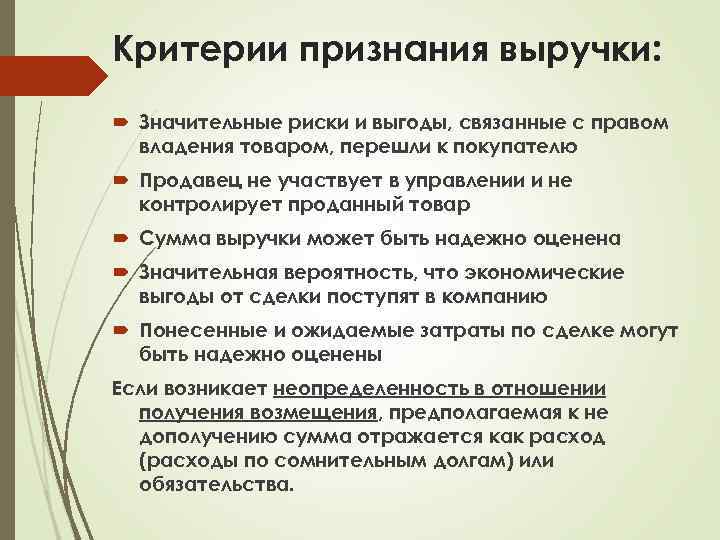 Критерии признания выручки:

Значительные риски и выгоды, связанные с правом владения товаром, перешли к покупателю

Продавец не участвует в управлении и не контролирует проданный товар

Сумма выручки может быть надежно оценена

Значительная вероятность, что экономические выгоды от сделки поступят в компанию

Понесенные и ожидаемые затраты по сделке могут быть надежно оценены

Если возникает неопределенность в отношении получения возмещения, предполагаемая к не дополучению сумма отражается как расход (расходы по сомнительным долгам) или обязательства.